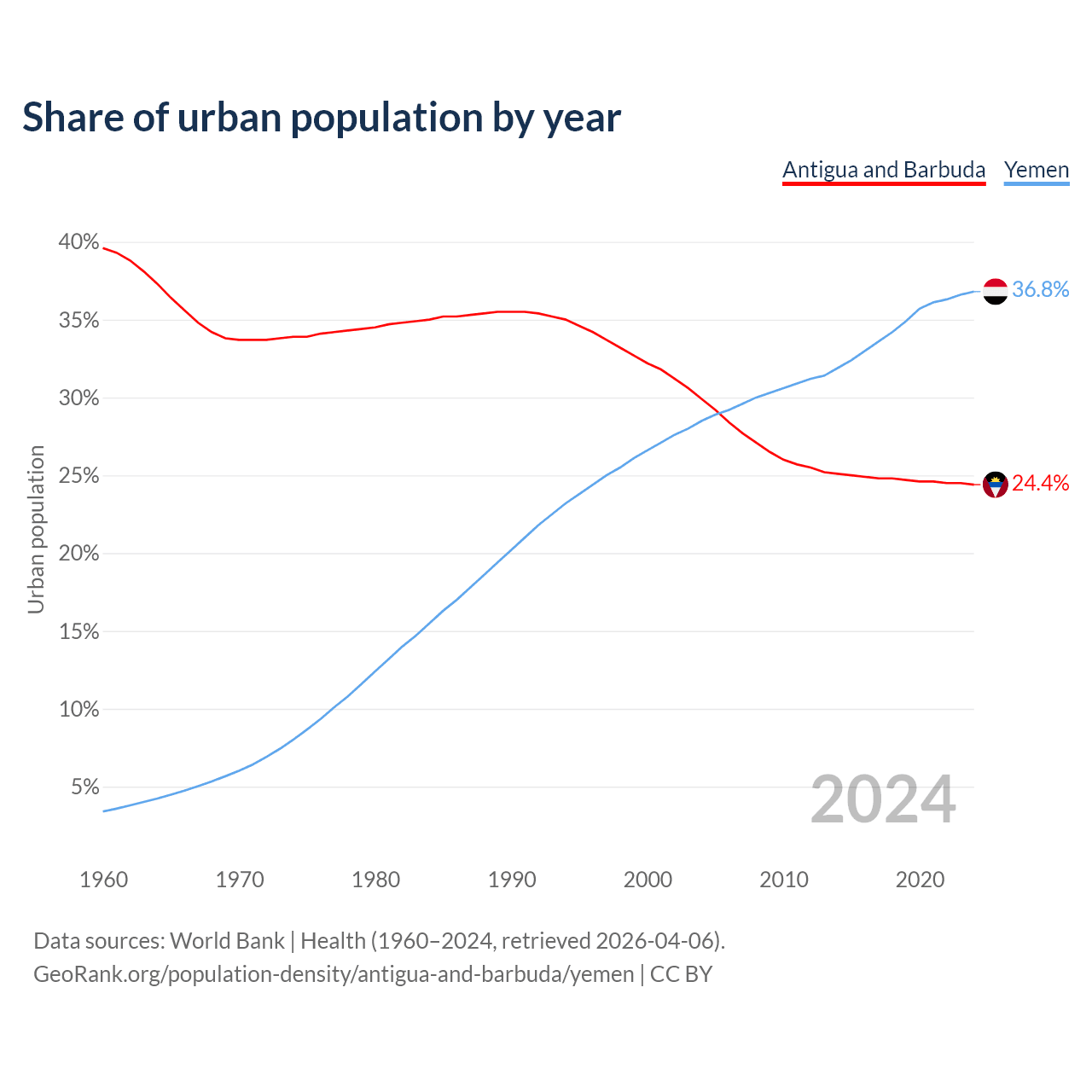 Share of urban population by year

Antigua and Barbuda Yemen

Urban population

40%
35%
30%
25%
20%
15%
10%
5%

36.8%
24.4%

2024

1960 1970 1980 1990 2000 2010 2020

Data sources: World Bank | Health (1960–2024, retrieved 2026-04-06).
GeoRank.org/population-density/antigua-and-barbuda/yemen | CC BY